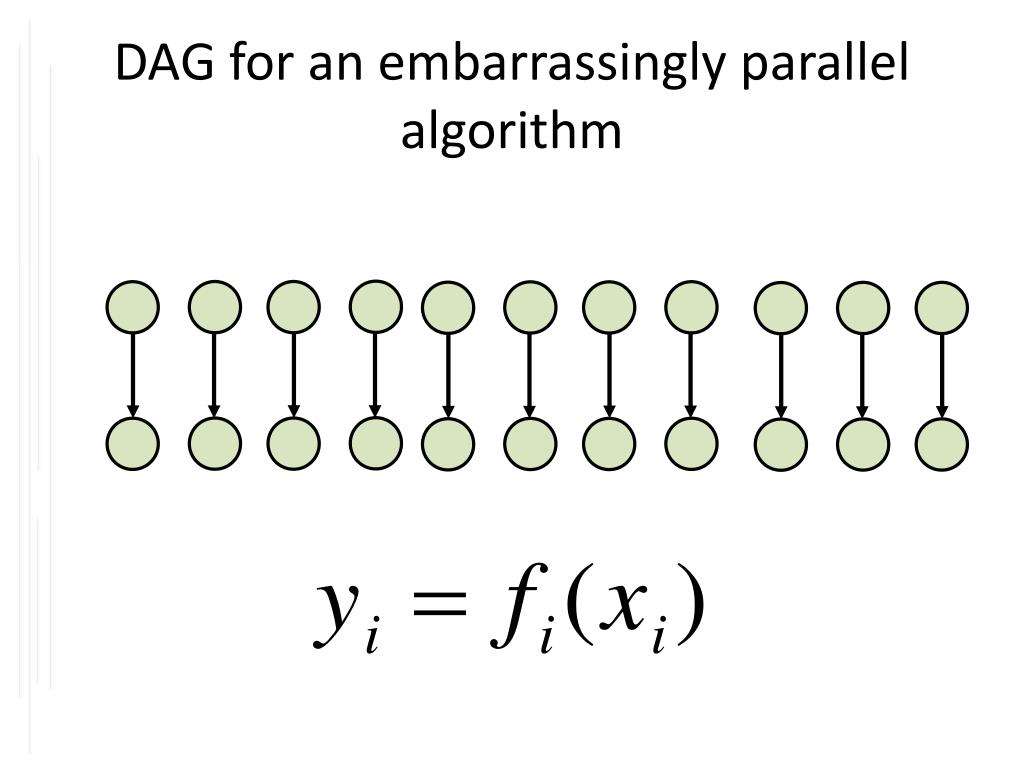 DAG for an embarrassingly parallel algorithm

$y_i = f_i(x_i)$